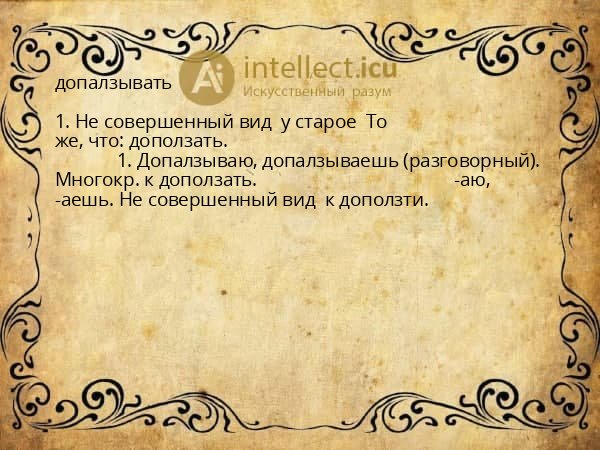 Ai intellect.icu
Искусственный разум

допалзывать

1. Не совершенный вид у старое То же, что: доползать.

1. Допалзываю, допалзываешь (разговорный). Многокр. к доползать. -аю, -аешь. Не совершенный вид к доползти.